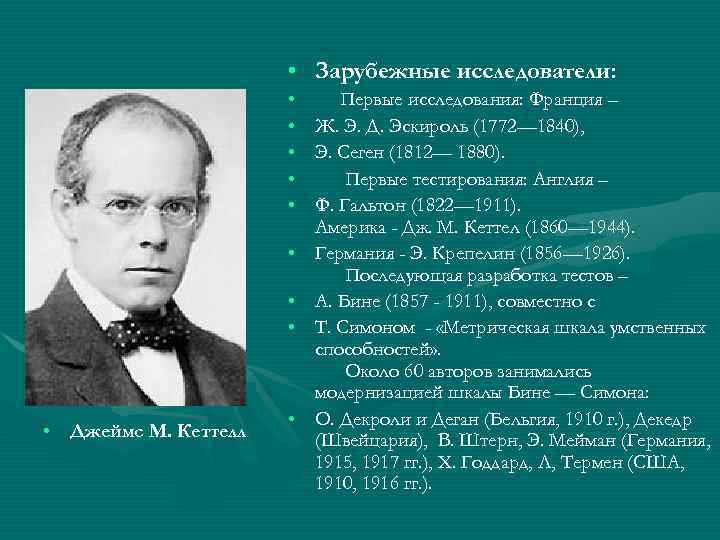 • Джеймс М. Кеттелл

• Зарубежные исследователи:
• Первые исследования: Франция –
• Ж. Э. Д. Эскироль (1772—1840),
• Э. Сеген (1812— 1880).
• Первые тестирования: Англия –
• Ф. Гальтон (1822—1911).
Америка - Дж. М. Кеттел (1860—1944).
• Германия - Э. Крепелин (1856—1926).
Последующая разработка тестов –
• А. Бине (1857 - 1911), совместно с
• Т. Симоном - «Метрическая шкала умственных способностей».
Около 60 авторов занимались модернизацией шкалы Бине — Симона:
• О. Декроли и Деган (Бельгия, 1910 г.), Декедр (Швейцария), В. Штерн, Э. Мейман (Германия, 1915, 1917 гг.), Х. Годдард, Л, Термен (США, 1910, 1916 гг.).